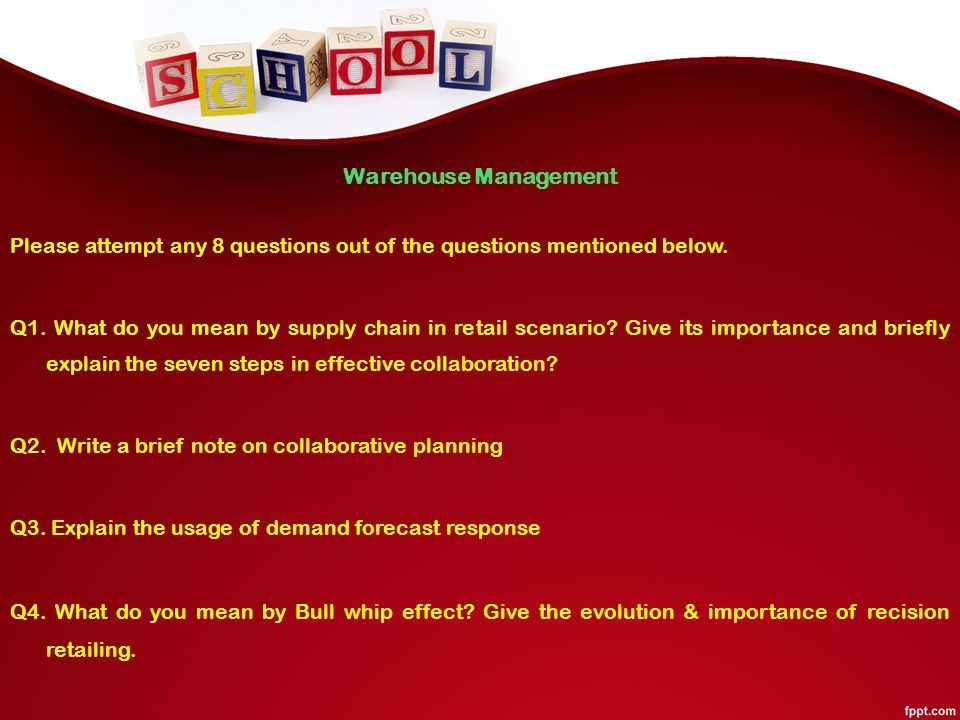 SCHOOL

Warehouse Management

Please attempt any 8 questions out of the questions mentioned below.

Q1. What do you mean by supply chain in retail scenario? Give its importance and briefly explain the seven steps in effective collaboration?

Q2. Write a brief note on collaborative planning

Q3. Explain the usage of demand forecast response

Q4. What do you mean by Bull whip effect? Give the evolution & importance of recision retailing.

fppt.com